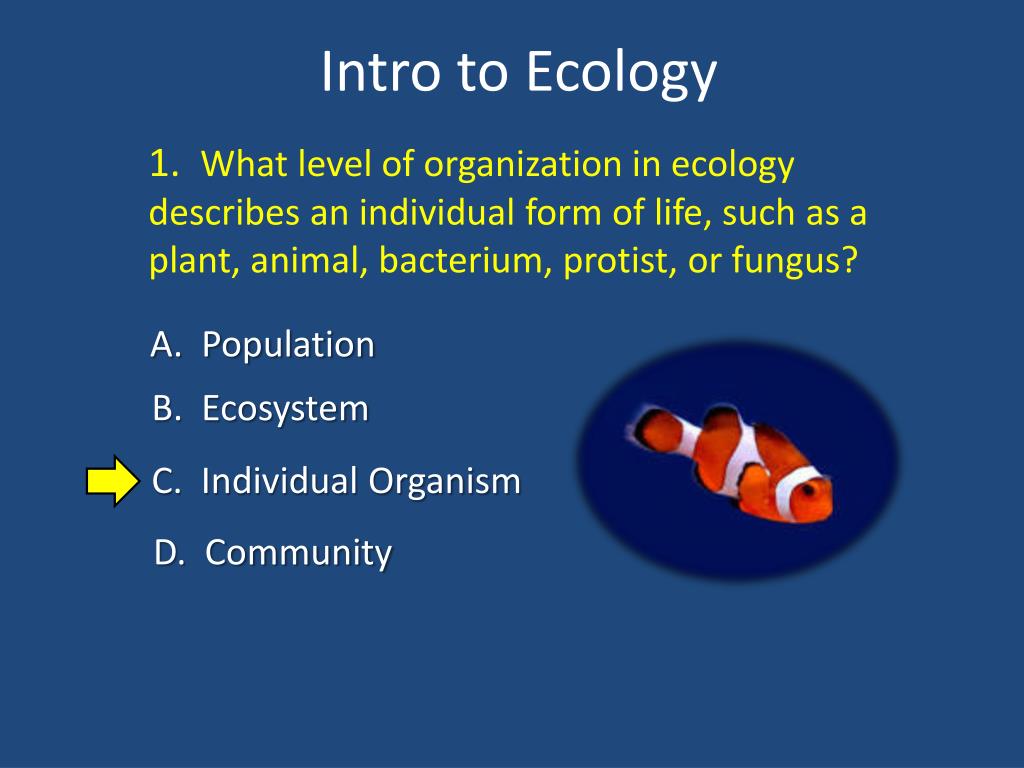 Intro to Ecology

1. What level of organization in ecology describes an individual form of life, such as a plant, animal, bacterium, protist, or fungus?

A. Population
B. Ecosystem
C. Individual Organism
D. Community